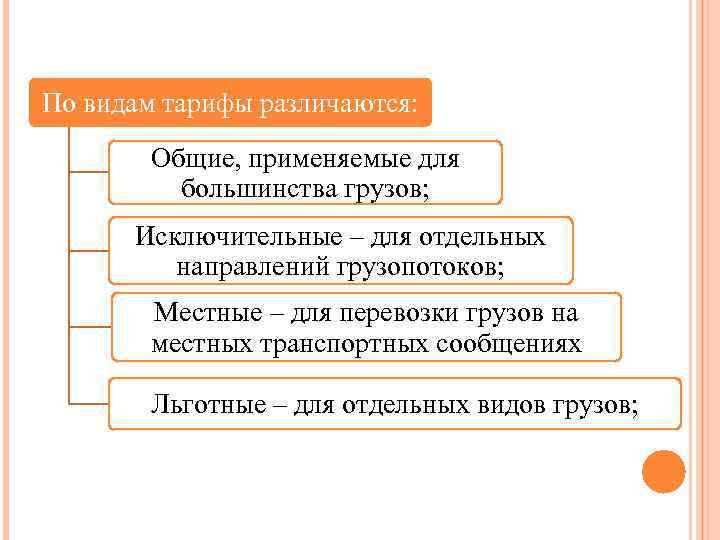 По видам тарифы различаются:

Общие, применяемые для большинства грузов;

Исключительные – для отдельных направлений грузопотоков;

Местные – для перевозки грузов на местных транспортных сообщениях

Льготные – для отдельных видов грузов;